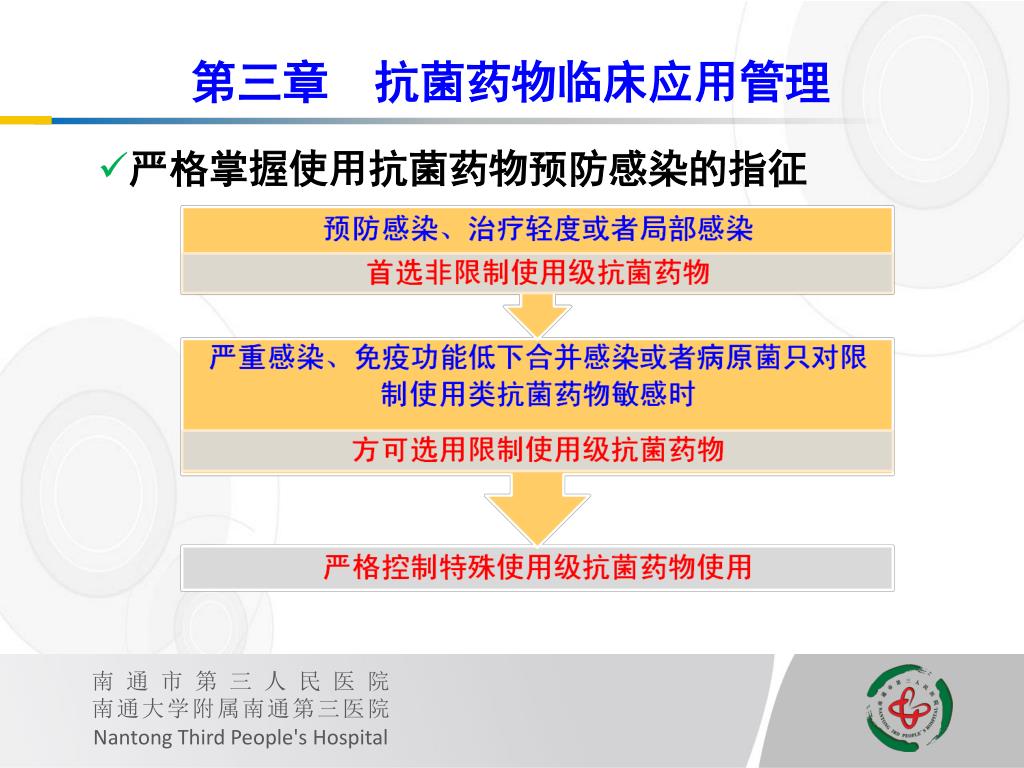 第三章　抗菌药物临床应用管理

✓严格掌握使用抗菌药物预防感染的指征

预防感染、治疗轻度或者局部感染

首选非限制使用级抗菌药物

严重感染、免疫功能低下合并感染或者病原菌只对限制使用类抗菌药物敏感时

方可选用限制使用级抗菌药物

严格控制特殊使用级抗菌药物使用

南通市第三人民医院
南通大学附属南通第三医院
Nantong Third People's Hospital